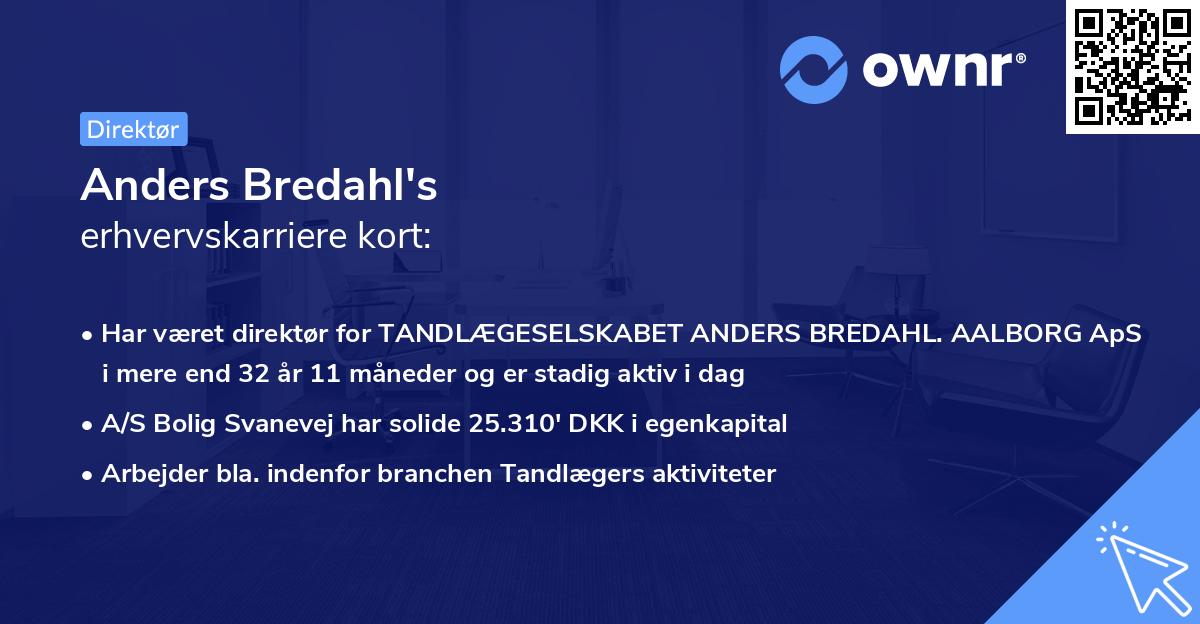 ownr®

Direktør

Anders Bredahl's
erhvervskarriere kort:

• Har været direktør for TANDLÆGESELSKABET ANDERS BREDAHL. AALBORG ApS i mere end 32 år 11 måneder og er stadig aktiv i dag
• A/S Bolig Svanevej har solide 25.310' DKK i egenkapital
• Arbejder bla. indenfor branchen Tandlægers aktiviteter